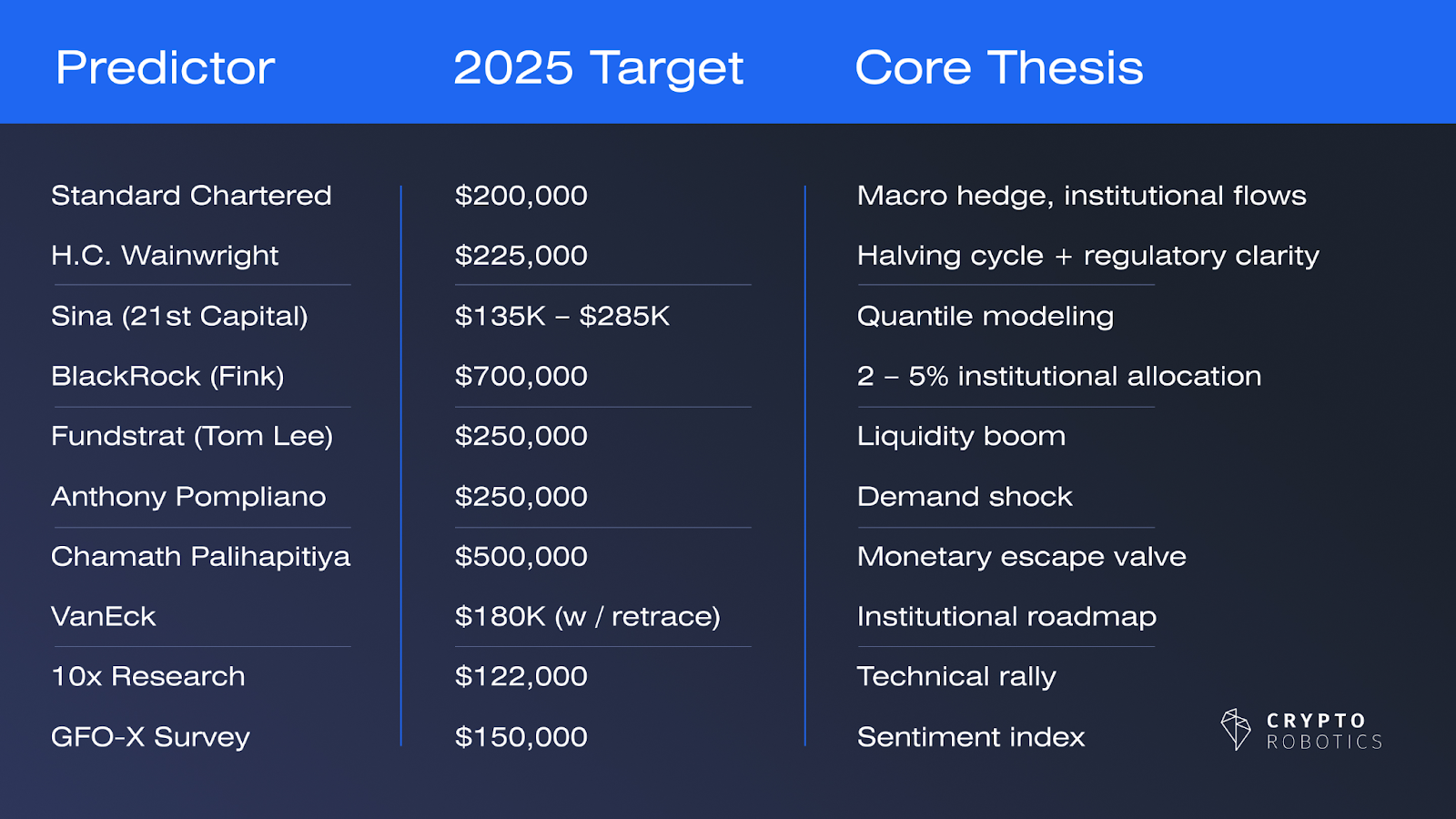 | Predictor | 2025 Target | Core Thesis |
|---|---|---|
| Standard Chartered | \$200,000 | Macro hedge, institutional flows |
| H.C. Wainwright | \$225,000 | Halving cycle + regulatory clarity |
| Sina (21st Capital) | \$135K – \$285K | Quantile modeling |
| BlackRock (Fink) | \$700,000 | 2 – 5% institutional allocation |
| Fundstrat (Tom Lee) | \$250,000 | Liquidity boom |
| Anthony Pompliano | \$250,000 | Demand shock |
| Chamath Palihapitiya | \$500,000 | Monetary escape valve |
| VanEck | \$180K (w / retrace) | Institutional roadmap |
| 10x Research | \$122,000 | Technical rally |
| GFO-X Survey | \$150,000 | Sentiment index |

CRYPTO ROBOTICS